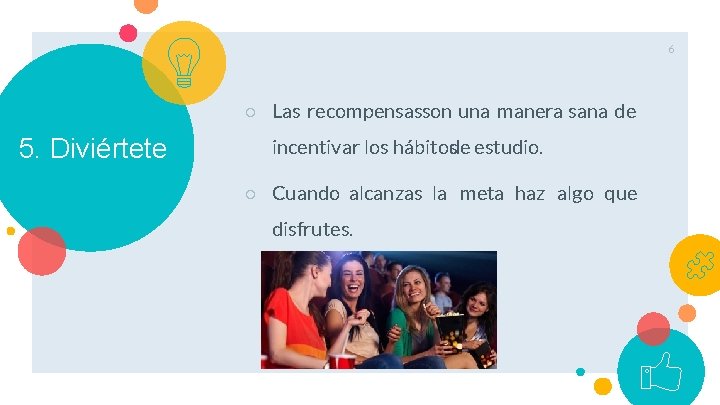 6

5. Diviértete

○ Las recompensasson una manera sana de incentivar los hábitosde estudio.

○ Cuando alcanzas la meta haz algo que disfrutes.